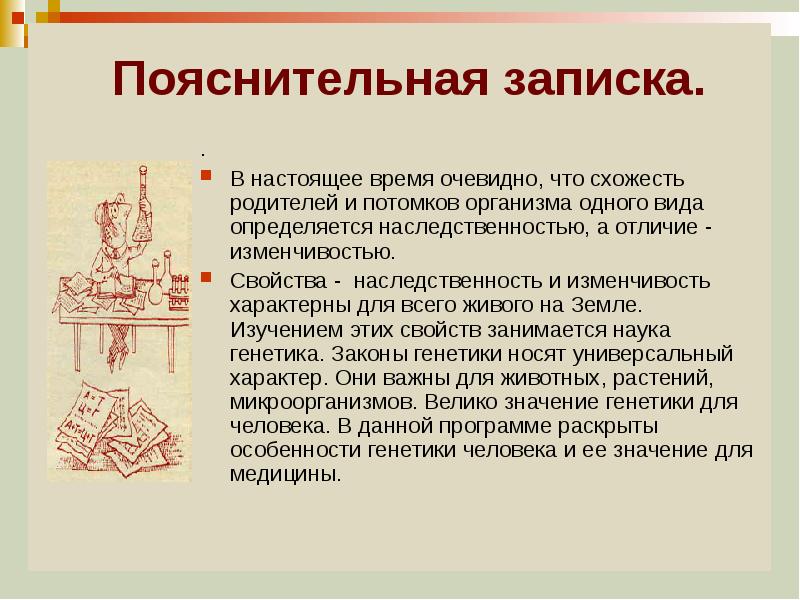 Пояснительная записка.

.

В настоящее время очевидно, что схожесть родителей и потомков организма одного вида определяется наследственностью, а отличие - изменчивостью.

Свойства - наследственность и изменчивость характерны для всего живого на Земле. Изучением этих свойств занимается наука генетика. Законы генетики носят универсальный характер. Они важны для животных, растений, микроорганизмов. Велико значение генетики для человека. В данной программе раскрыты особенности генетики человека и ее значение для медицины.